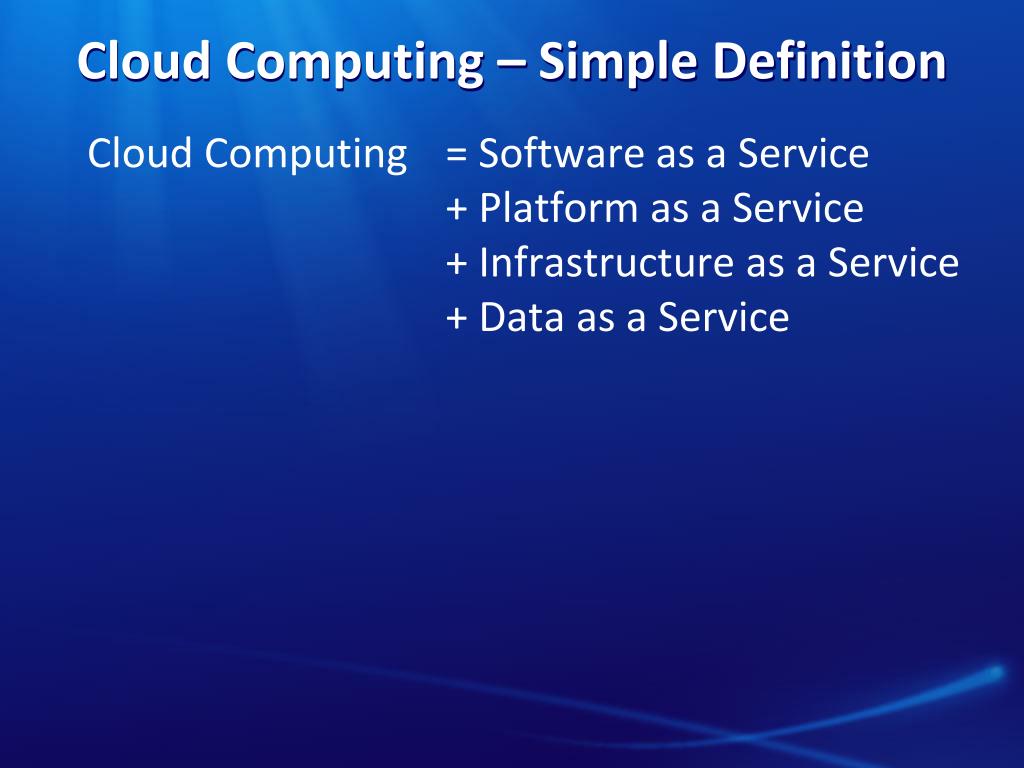 Cloud Computing – Simple Definition

Cloud Computing = Software as a Service
+ Platform as a Service
+ Infrastructure as a Service
+ Data as a Service